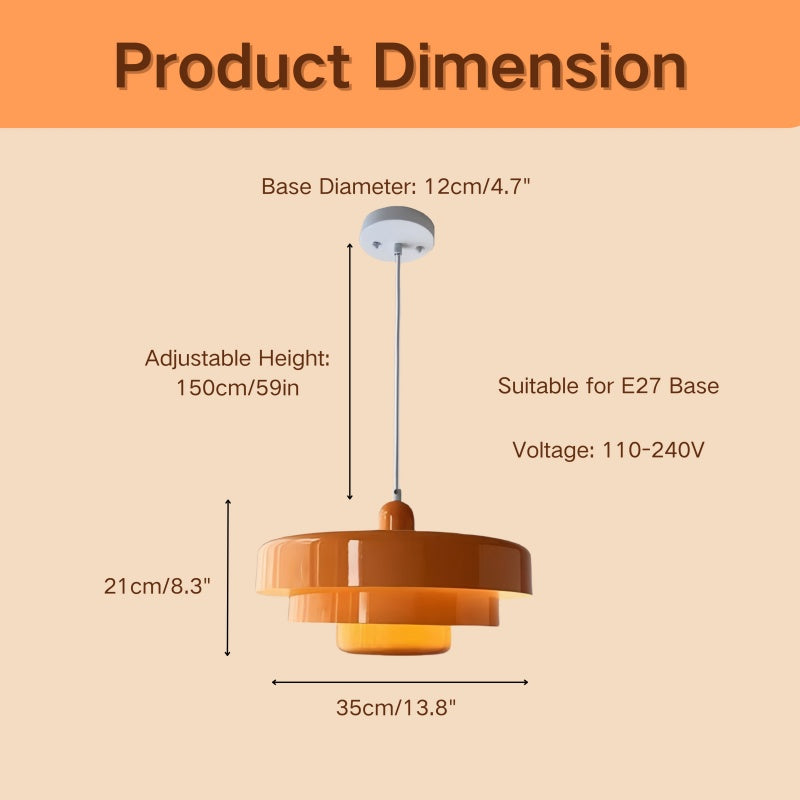 Product Dimension

Base Diameter: 12cm/4.7"

Adjustable Height: 150cm/59in

Suitable for E27 Base

Voltage: 110-240V

21cm/8.3"

35cm/13.8"